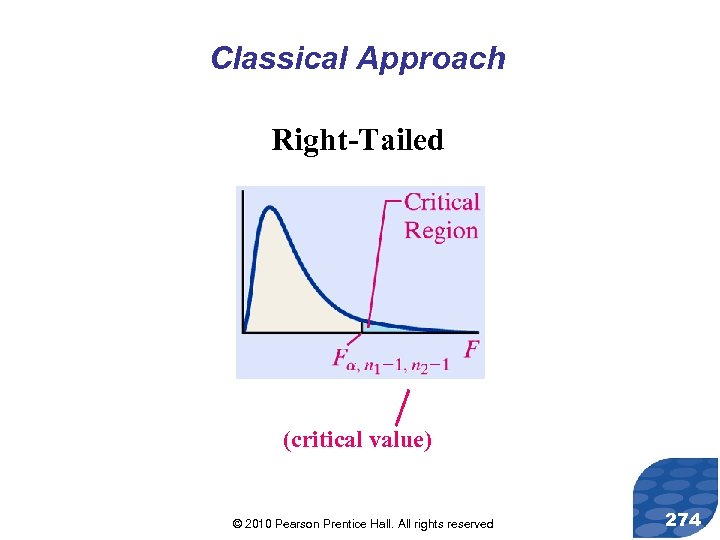 Classical Approach

Right-Tailed

Critical Region

$F_{\alpha, n_1-1, n_2-1}$

$F$

(critical value)

© 2010 Pearson Prentice Hall. All rights reserved

274